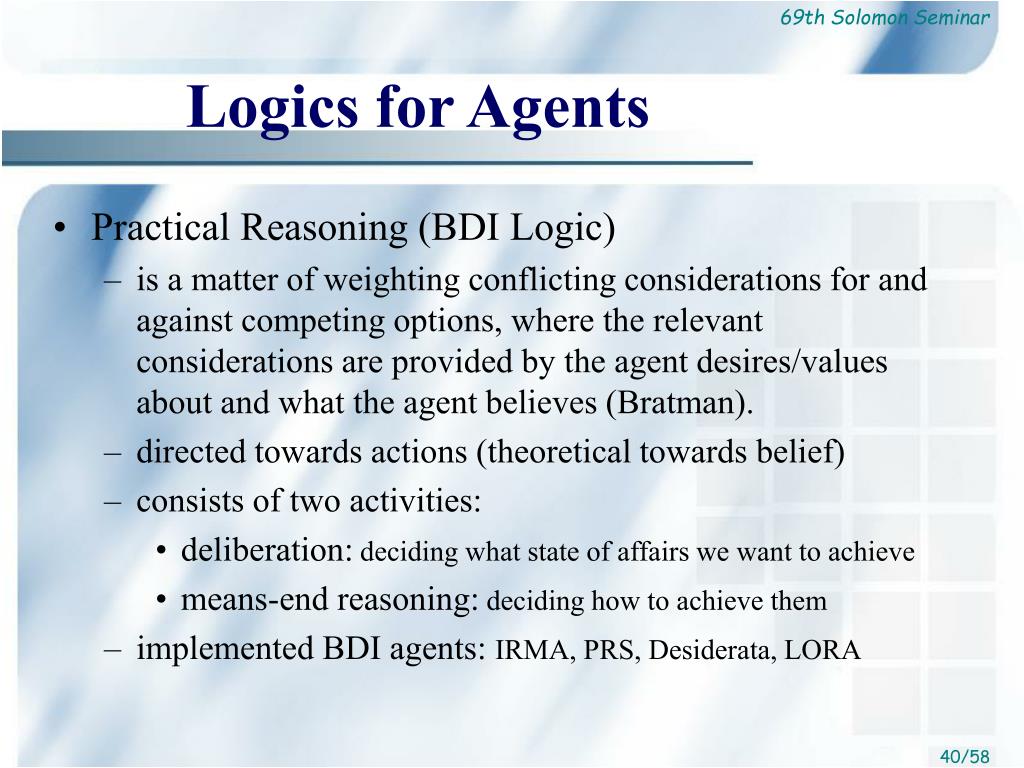 69th Solomon Seminar

Logics for Agents

• Practical Reasoning (BDI Logic)
– is a matter of weighting conflicting considerations for and against competing options, where the relevant considerations are provided by the agent desires/values about and what the agent believes (Bratman).
– directed towards actions (theoretical towards belief)
– consists of two activities:
• deliberation: deciding what state of affairs we want to achieve
• means-end reasoning: deciding how to achieve them
– implemented BDI agents: IRMA, PRS, Desiderata, LORA

40/58